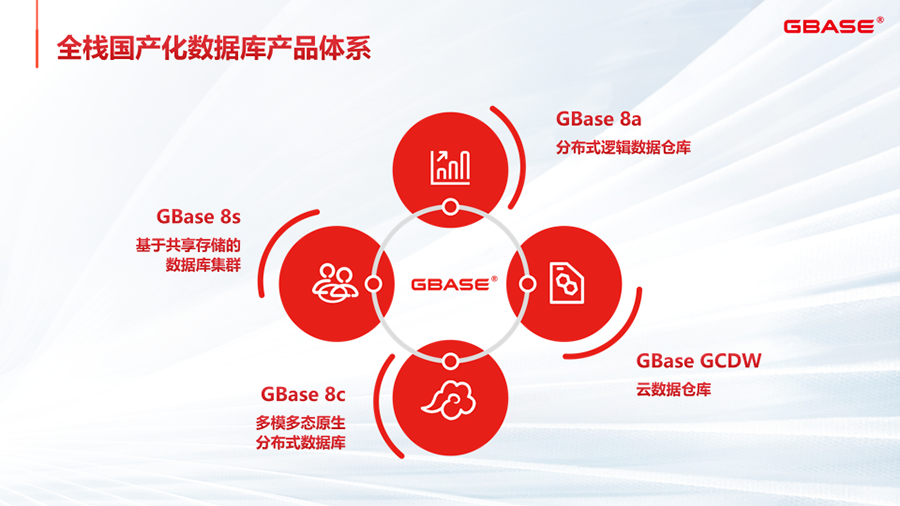 全栈国产化数据库产品体系

GBASE®

GBase 8a
分布式逻辑数据仓库

GBase 8s
基于共享存储的数据库集群

GBASE®

GBase GCDW
云数据仓库

GBase 8c
多模多态原生分布式数据库